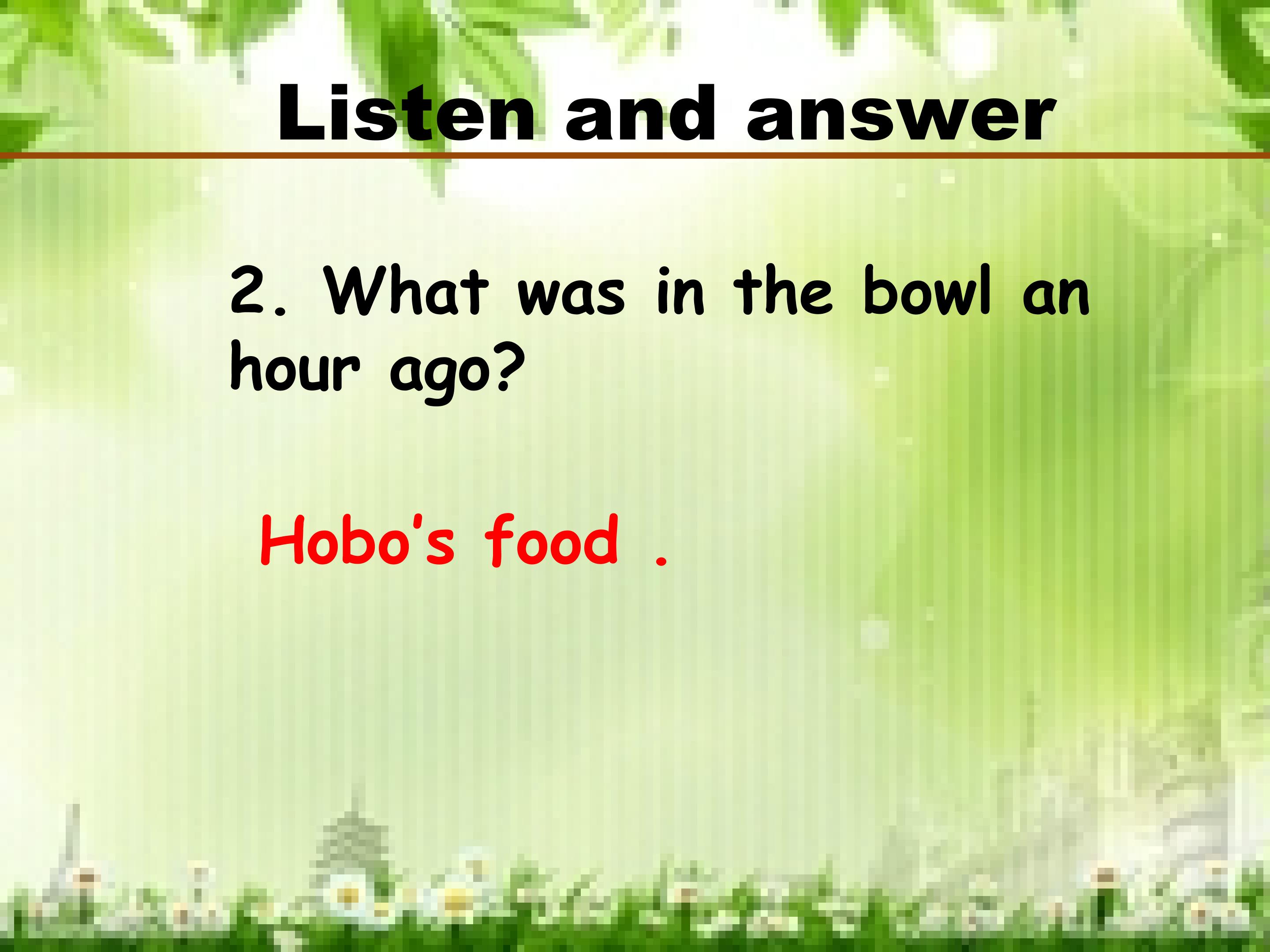 Listen and answer

2. What was in the bowl an hour ago?

Hobo's food .